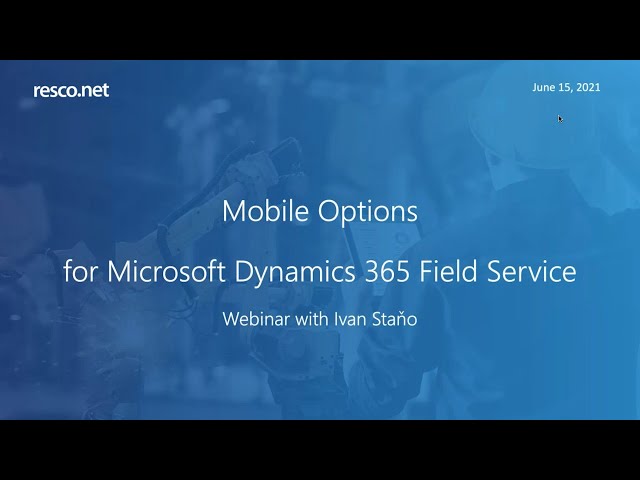 resco.net

June 15, 2021

Mobile Options

for Microsoft Dynamics 365 Field Service

Webinar with Ivan Staňo